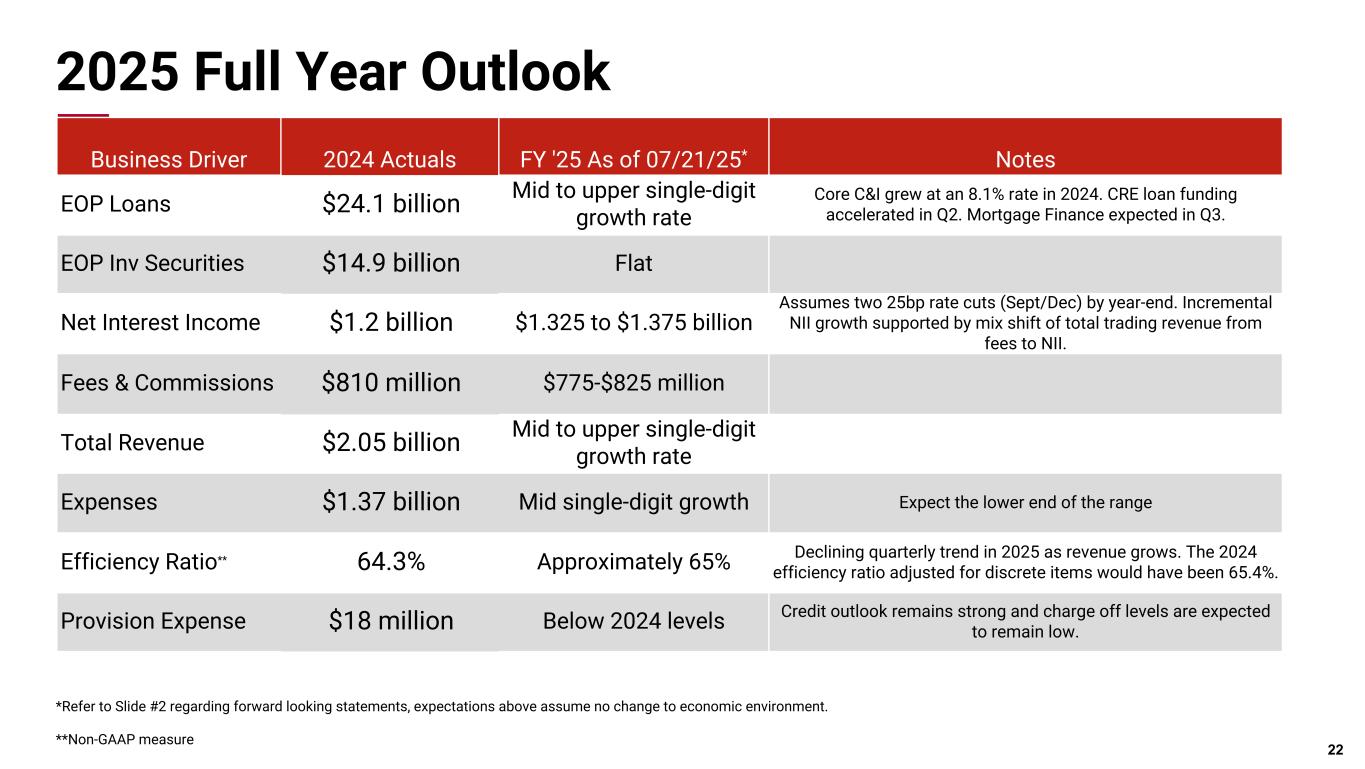 2025 Full Year Outlook

| Business Driver | 2024 Actuals | FY '25 As of 07/21/25* | Notes |
|---|---|---|---|
| EOP Loans | $24.1 billion | Mid to upper single-digit growth rate | Core C&I grew at an 8.1% rate in 2024. CRE loan funding accelerated in Q2. Mortgage Finance expected in Q3. |
| EOP Inv Securities | $14.9 billion | Flat | |
| Net Interest Income | $1.2 billion | $1.325 to $1.375 billion | Assumes two 25bp rate cuts (Sept/Dec) by year-end. Incremental NII growth supported by mix shift of total trading revenue from fees to NII. |
| Fees & Commissions | $810 million | $775-$825 million | |
| Total Revenue | $2.05 billion | Mid to upper single-digit growth rate | |
| Expenses | $1.37 billion | Mid single-digit growth | Expect the lower end of the range |
| Efficiency Ratio** | 64.3% | Approximately 65% | Declining quarterly trend in 2025 as revenue grows. The 2024 efficiency ratio adjusted for discrete items would have been 65.4%. |
| Provision Expense | $18 million | Below 2024 levels | Credit outlook remains strong and charge off levels are expected to remain low. |

*Refer to Slide #2 regarding forward looking statements, expectations above assume no change to economic environment.

**Non-GAAP measure

22